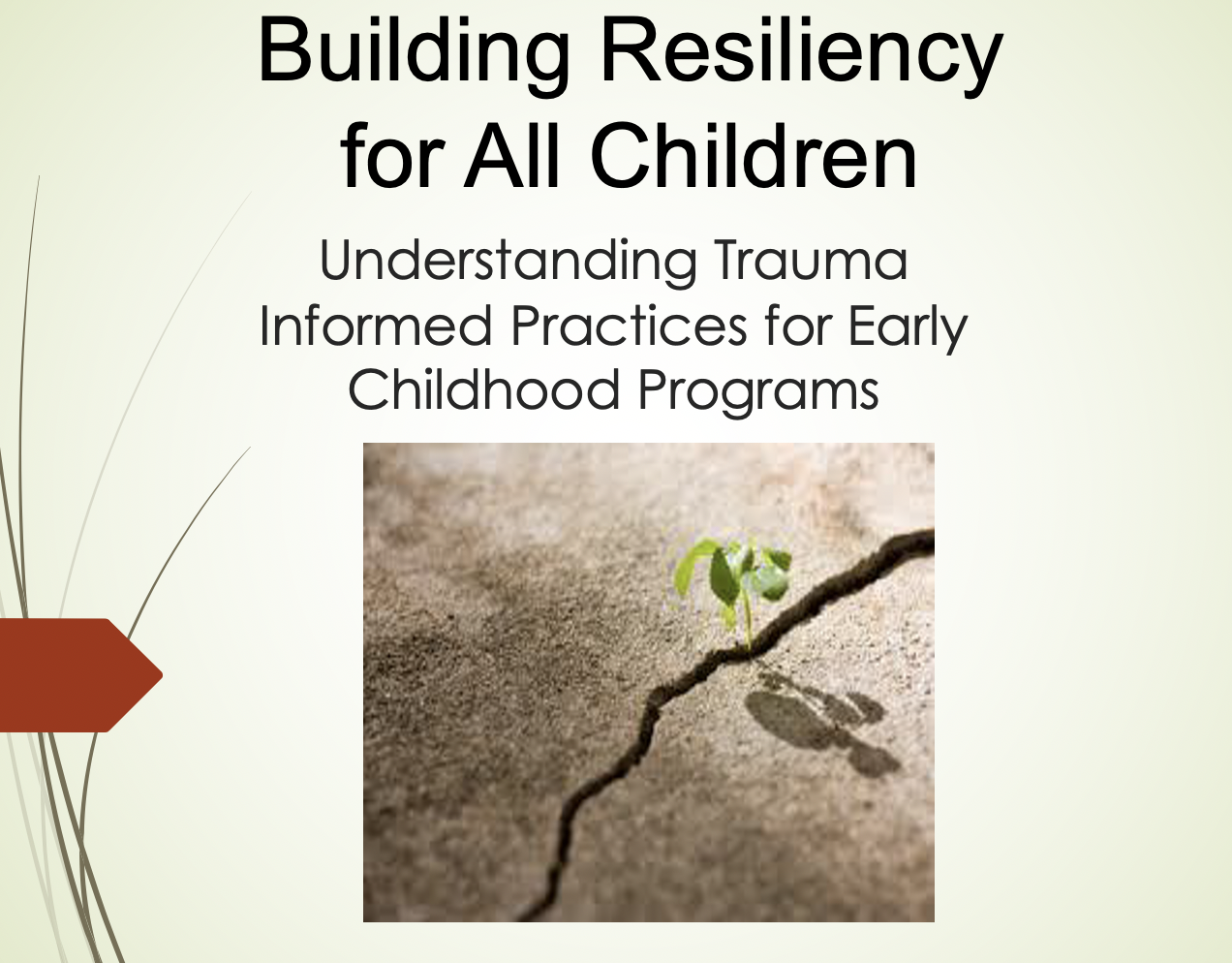 Building Resiliency for All Children

Understanding Trauma Informed Practices for Early Childhood Programs